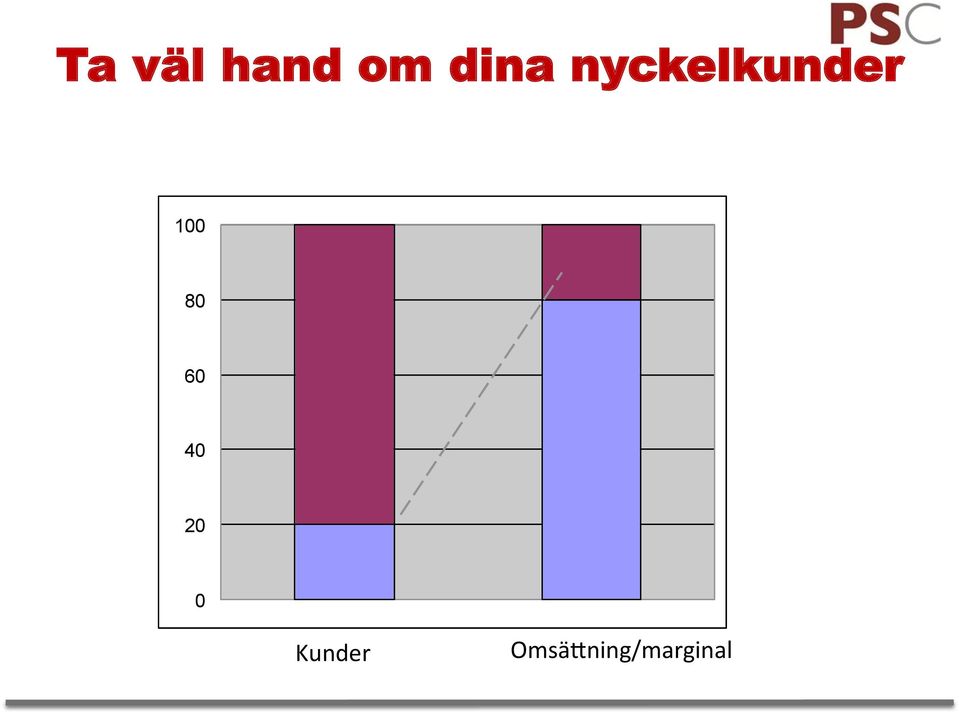 PSC

Ta väl hand om dina nyckelkunder

100
80
60
40
20
0

Kunder

Omsättning/marginal